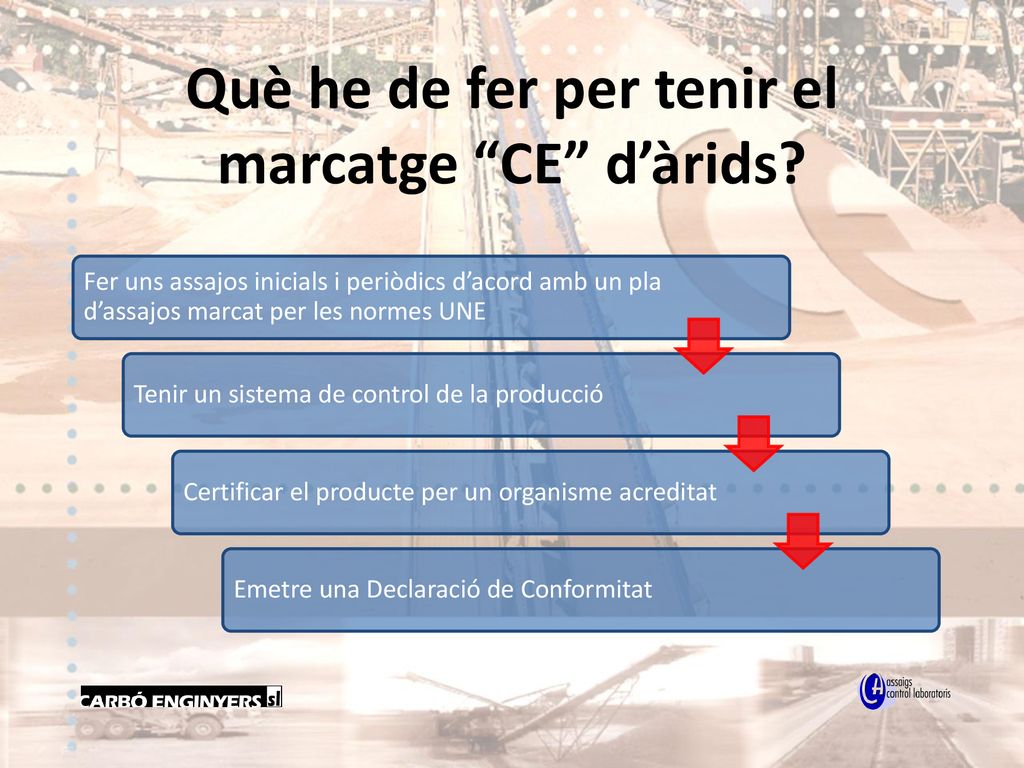 Què he de fer per tenir el marcatge “CE” d’àrids?

Fer uns assajos inicials i periòdics d’acord amb un pla d’assajos marcat per les normes UNE

Tenir un sistema de control de la producció

Certificar el producte per un organisme acreditat

Emetre una Declaració de Conformitat

CARBÓ ENGINYERS sl

assaigs control laboratoris